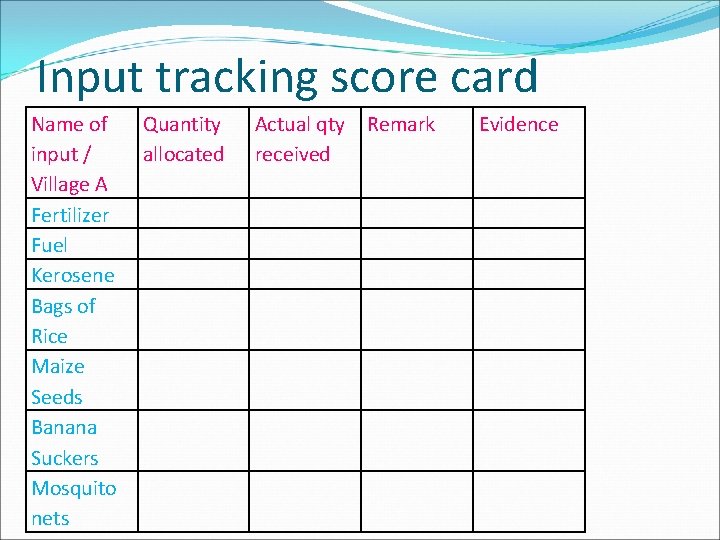 Input tracking score card

| Name of input / Village A | Quantity allocated | Actual qty received | Remark | Evidence |
|---|---|---|---|---|
| Fertilizer | | | | |
| Fuel | | | | |
| Kerosene | | | | |
| Bags of Rice | | | | |
| Maize Seeds | | | | |
| Banana Suckers | | | | |
| Mosquito nets | | | | |